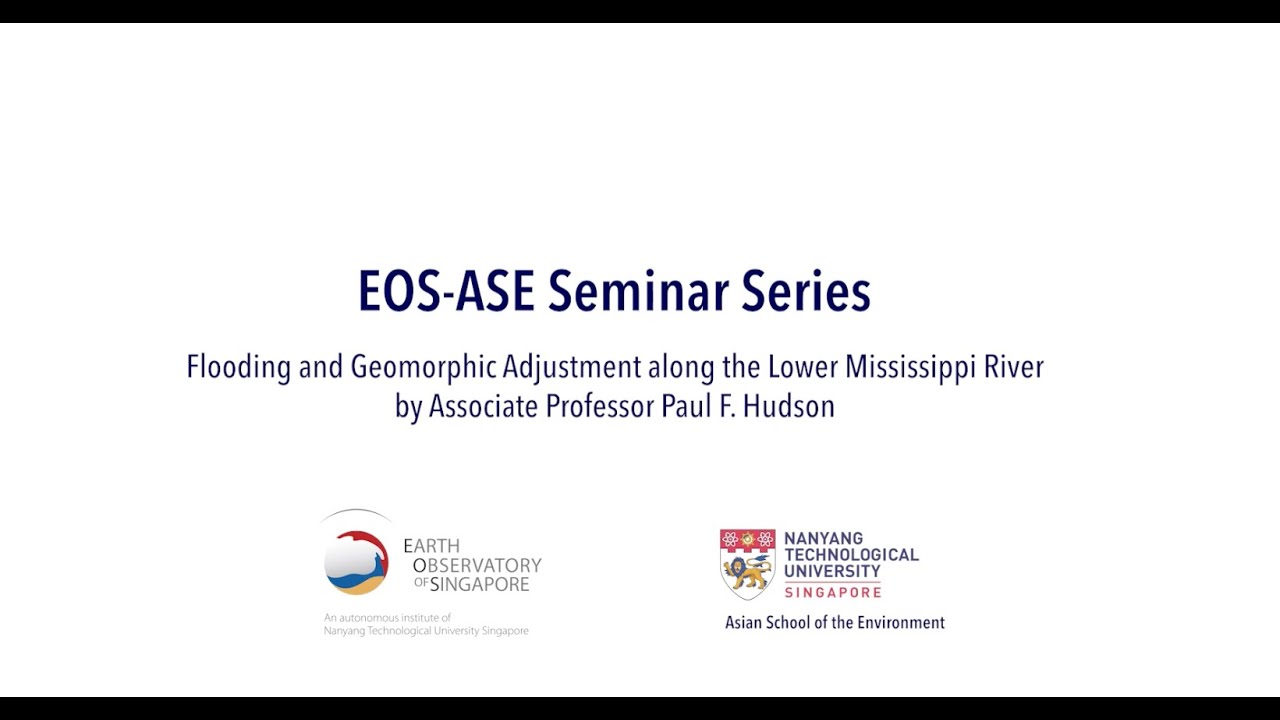 EOS-ASE Seminar Series

Flooding and Geomorphic Adjustment along the Lower Mississippi River
by Associate Professor Paul F. Hudson

EARTH
OBSERVATORY
OF SINGAPORE

An autonomous institute of
Nanyang Technological University Singapore

NANYANG
TECHNOLOGICAL
UNIVERSITY
SINGAPORE

Asian School of the Environment